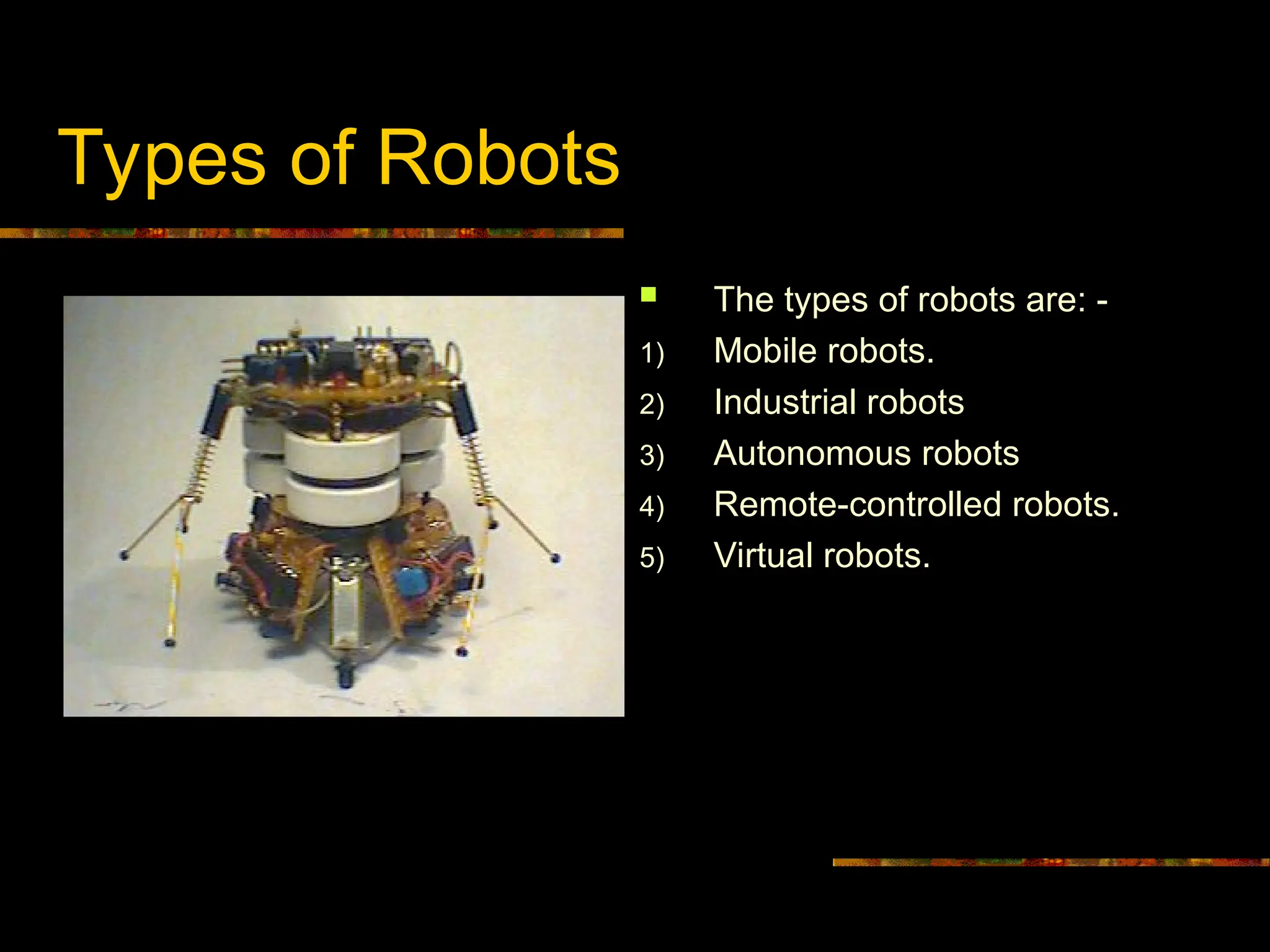 Types of Robots

The types of robots are: -

1) Mobile robots.
2) Industrial robots
3) Autonomous robots
4) Remote-controlled robots.
5) Virtual robots.